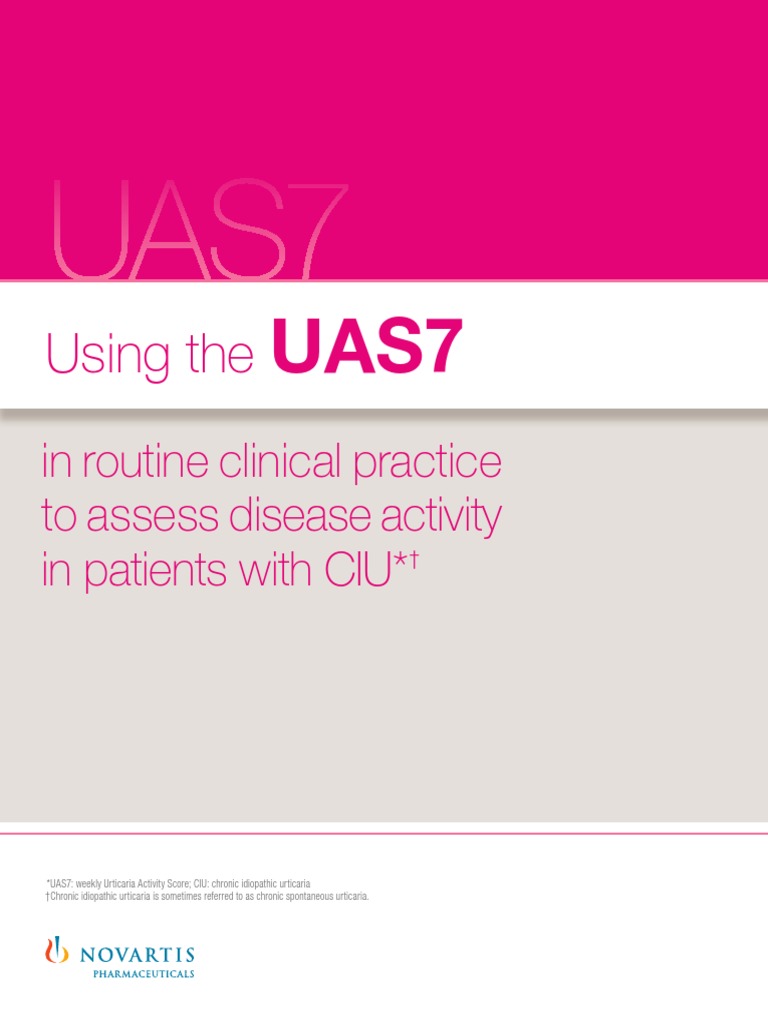 UAS7

Using the UAS7

in routine clinical practice to assess disease activity in patients with CIU*†

*UAS7: weekly Urticaria Activity Score; CIU: chronic idiopathic urticaria
†Chronic idiopathic urticaria is sometimes referred to as chronic spontaneous urticaria.

NOVARTIS
PHARMACEUTICALS